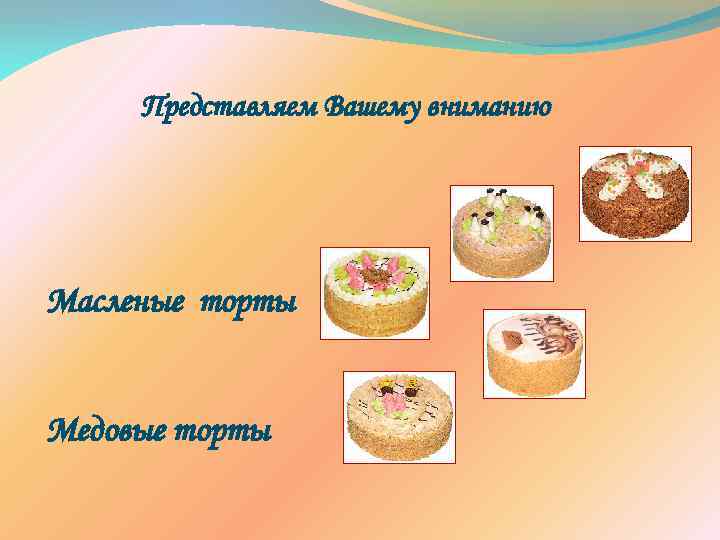 Представляем Вашему вниманию

Масленые торты

Медовые торты